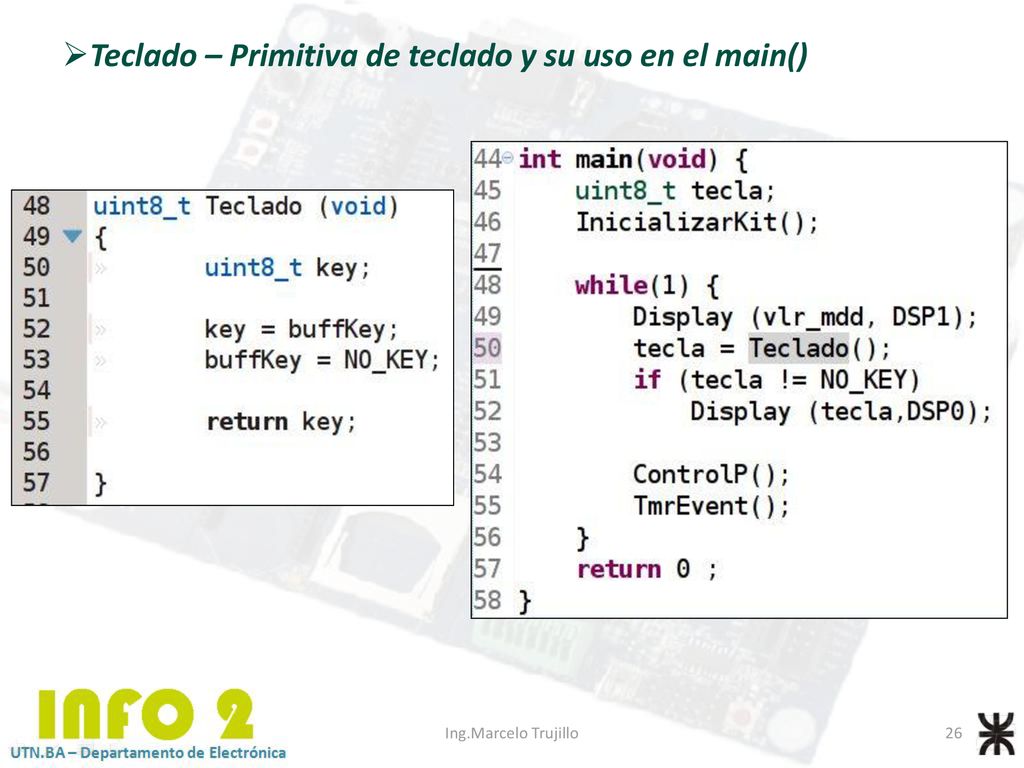 ➢Teclado – Primitiva de teclado y su uso en el main()

48 uint8_t Teclado (void)
49 {
50 » uint8_t key;
51
52 » key = buffKey;
53 » buffKey = NO_KEY;
54
55 » return key;
56
57 }

44 int main(void) {
45 uint8_t tecla;
46 InicializarKit();
47
48 while(1) {
49 Display (vlr_mdd, DSP1);
50 tecla = Teclado();
51 if (tecla != NO_KEY)
52 Display (tecla,DSP0);
53
54 ControlP();
55 TmrEvent();
56 }
57 return 0 ;
58 }

INFO 2
UTN.BA – Departamento de Electrónica

Ing.Marcelo Trujillo

26